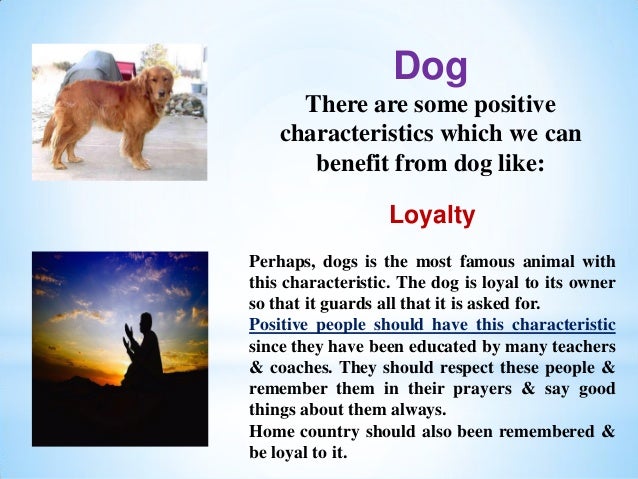 Dog

There are some positive characteristics which we can benefit from dog like:

Loyalty

Perhaps, dogs is the most famous animal with this characteristic. The dog is loyal to its owner so that it guards all that it is asked for.
Positive people should have this characteristic since they have been educated by many teachers & coaches. They should respect these people & remember them in their prayers & say good things about them always.
Home country should also been remembered & be loyal to it.